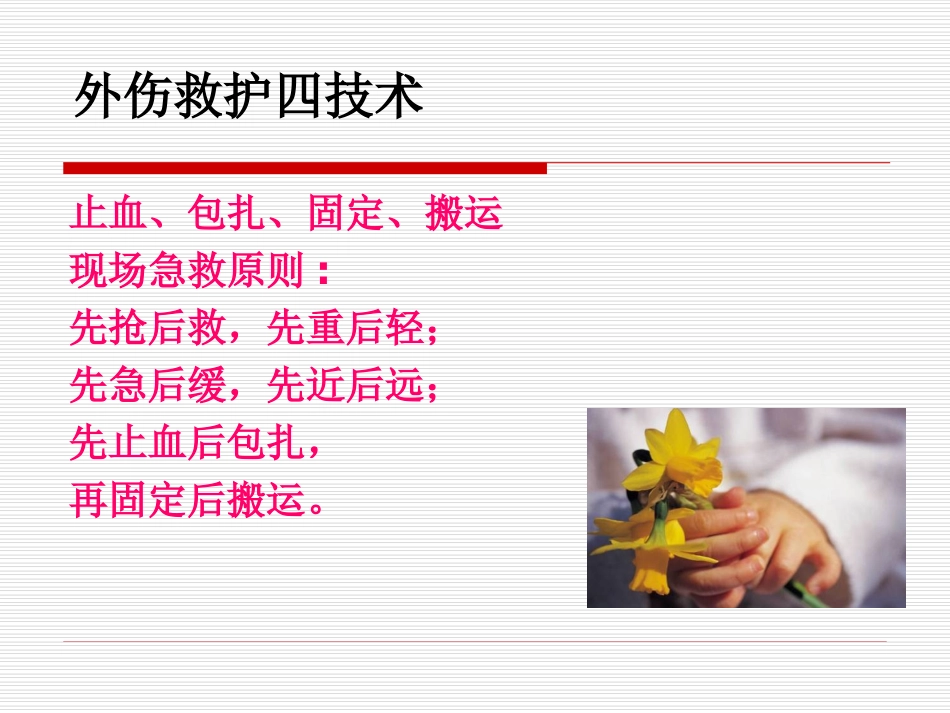 外伤救护四技术

止血、包扎、固定、搬运
现场急救原则：
先抢后救，先重后轻；
先急后缓，先近后远；
先止血后包扎，
再固定后搬运。